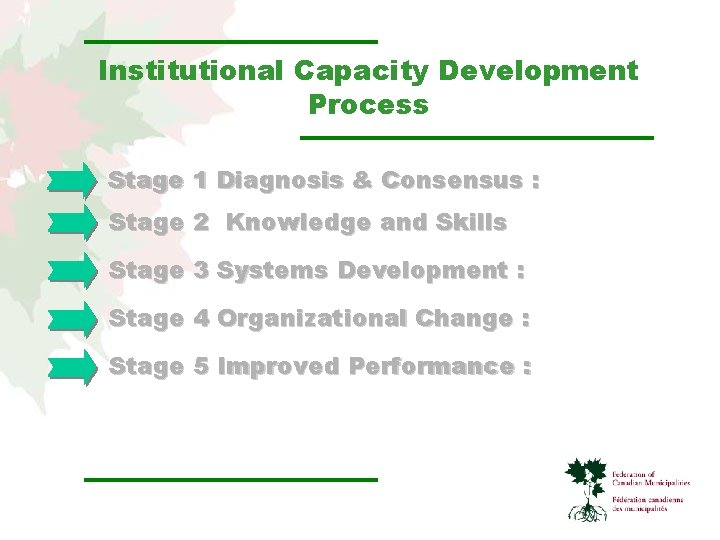 Institutional Capacity Development Process

Stage 1 Diagnosis & Consensus :

Stage 2 Knowledge and Skills

Stage 3 Systems Development :

Stage 4 Organizational Change :

Stage 5 Improved Performance :

Federation of Canadian Municipalities
Fédération canadienne des municipalités